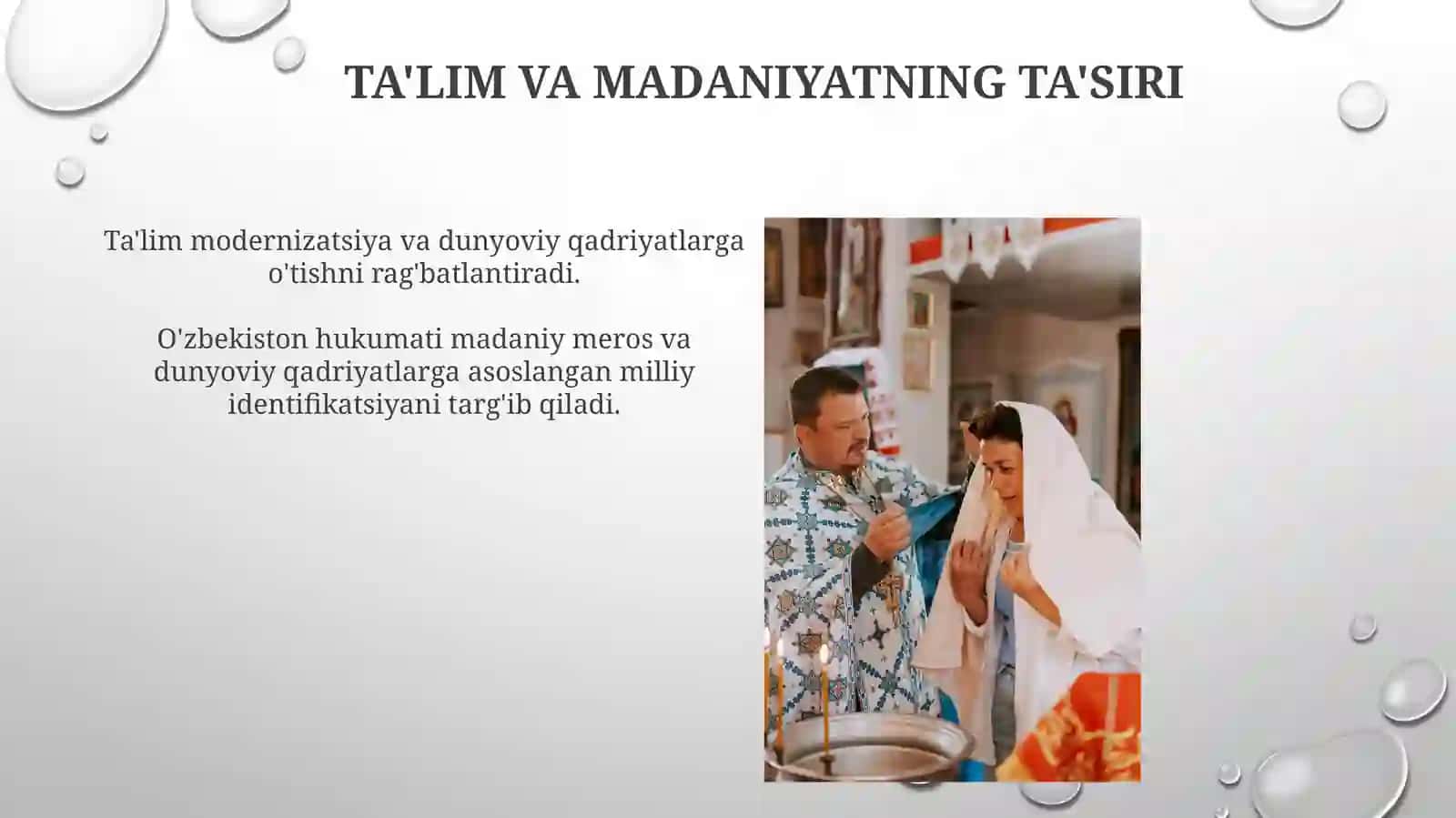 TA'LIM VA MADANIYATNING TA'SIRI

Ta'lim modernizatsiya va dunyoviy qadriyatlarga o'tishni rag'batlantiradi.

O'zbekiston hukumati madaniy meros va dunyoviy qadriyatlarga asoslangan milliy identifikatsiyani targ'ib qiladi.